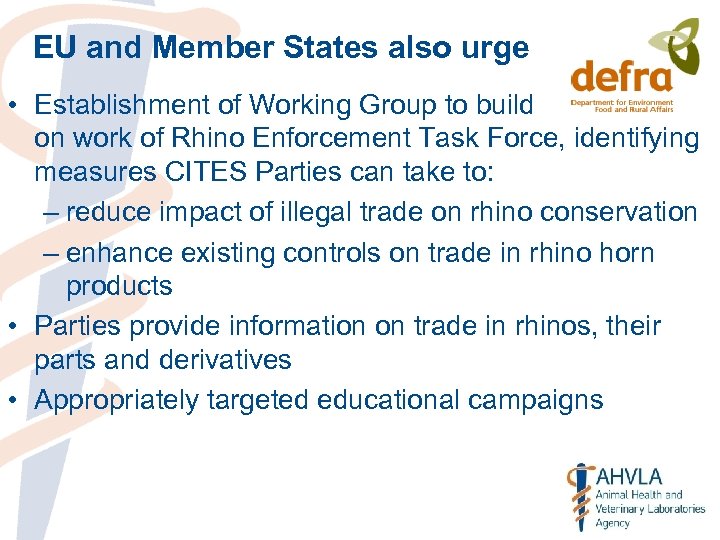 EU and Member States also urge

defra
Department for Environment Food and Rural Affairs

• Establishment of Working Group to build on work of Rhino Enforcement Task Force, identifying measures CITES Parties can take to:
– reduce impact of illegal trade on rhino conservation
– enhance existing controls on trade in rhino horn products
• Parties provide information on trade in rhinos, their parts and derivatives
• Appropriately targeted educational campaigns

AHVLA
Animal Health and Veterinary Laboratories Agency